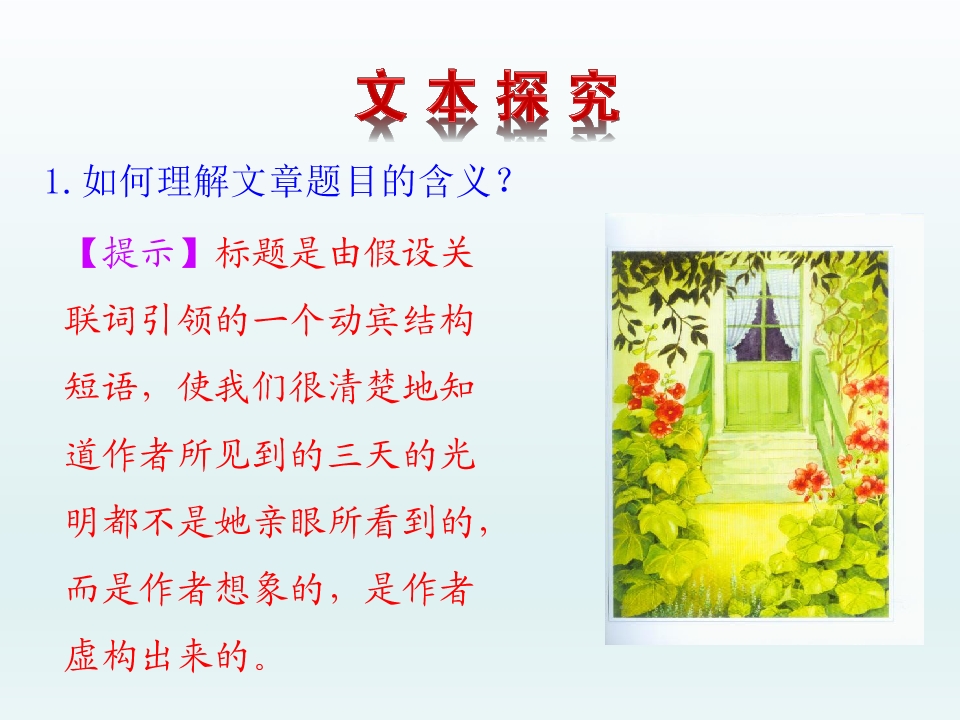 文本探究

1.如何理解文章题目的含义?

【提示】标题是由假设关联词引领的一个动宾结构短语，使我们很清楚地知道作者所见到的三天的光明都不是她亲眼所看到的，而是作者想象的，是作者虚构出来的。